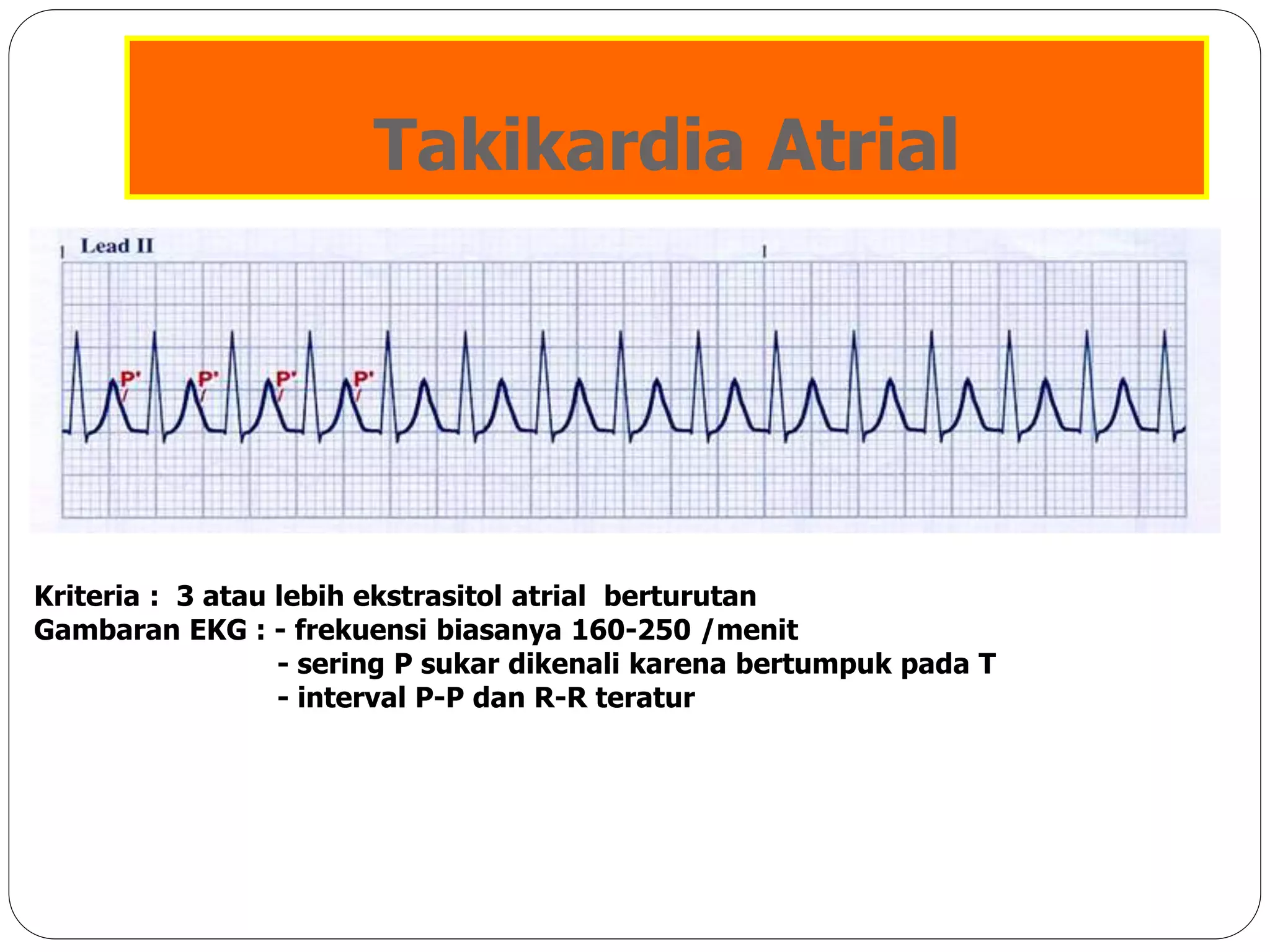 Takikardia Atrial

Lead II

P'
P'
P'
P'

Kriteria : 3 atau lebih ekstrasitol atrial berturutan
Gambaran EKG : - frekuensi biasanya 160-250 /menit
- sering P sukar dikenali karena bertumpuk pada T
- interval P-P dan R-R teratur